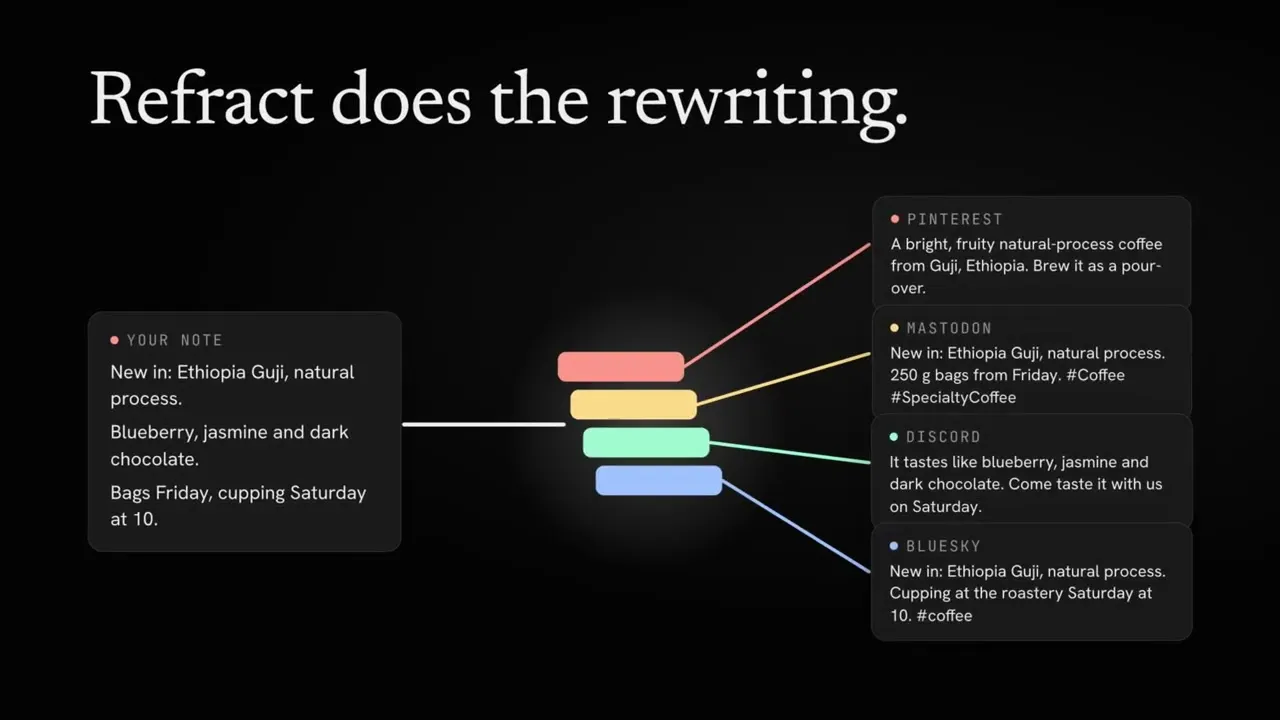 Refract does the rewriting.

• YOUR NOTE

New in: Ethiopia Guji, natural process.

Blueberry, jasmine and dark chocolate.

Bags Friday, cupping Saturday at 10.

• PINTEREST

A bright, fruity natural-process coffee from Guji, Ethiopia. Brew it as a pour-over.

• MASTODON

New in: Ethiopia Guji, natural process. 250 g bags from Friday. #Coffee #SpecialtyCoffee

• DISCORD

It tastes like blueberry, jasmine and dark chocolate. Come taste it with us on Saturday.

• BLUESKY

New in: Ethiopia Guji, natural process. Cupping at the roastery Saturday at 10. #coffee